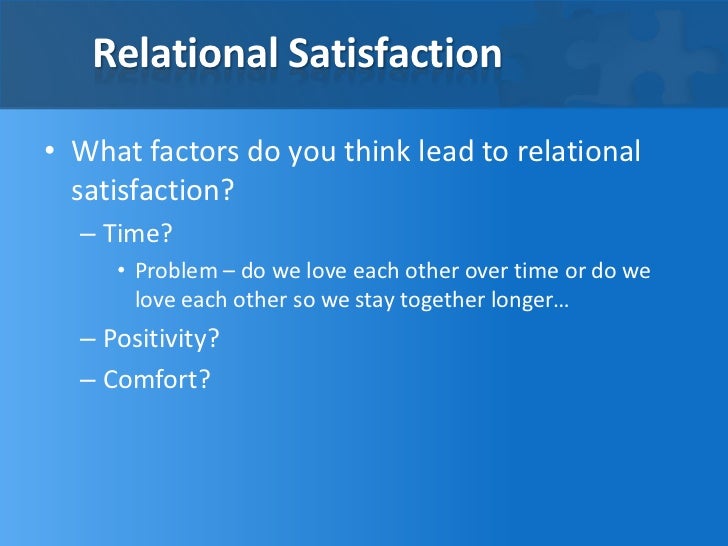 Relational Satisfaction

• What factors do you think lead to relational satisfaction?

– Time?

• Problem – do we love each other over time or do we love each other so we stay together longer…

– Positivity?

– Comfort?